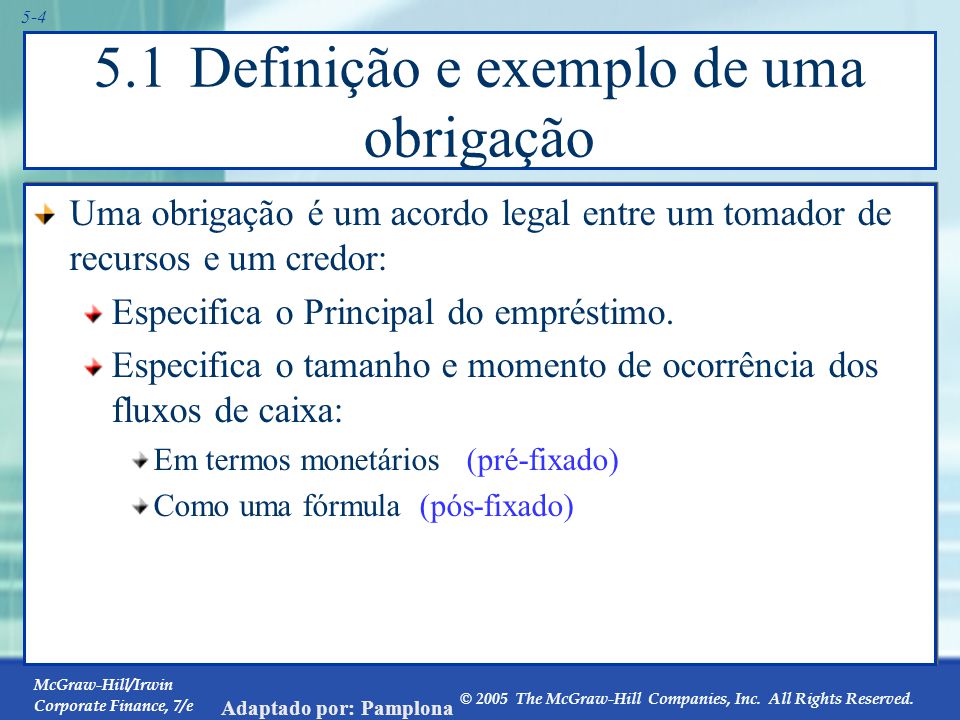 5-4

5.1 Definição e exemplo de uma obrigação

Uma obrigação é um acordo legal entre um tomador de recursos e um credor:

Especifica o Principal do empréstimo.

Especifica o tamanho e momento de ocorrência dos fluxos de caixa:

Em termos monetários (pré-fixado)

Como uma fórmula (pós-fixado)

McGraw-Hill/Irwin
Corporate Finance, 7/e

Adaptado por: Pamplona

© 2005 The McGraw-Hill Companies, Inc. All Rights Reserved.